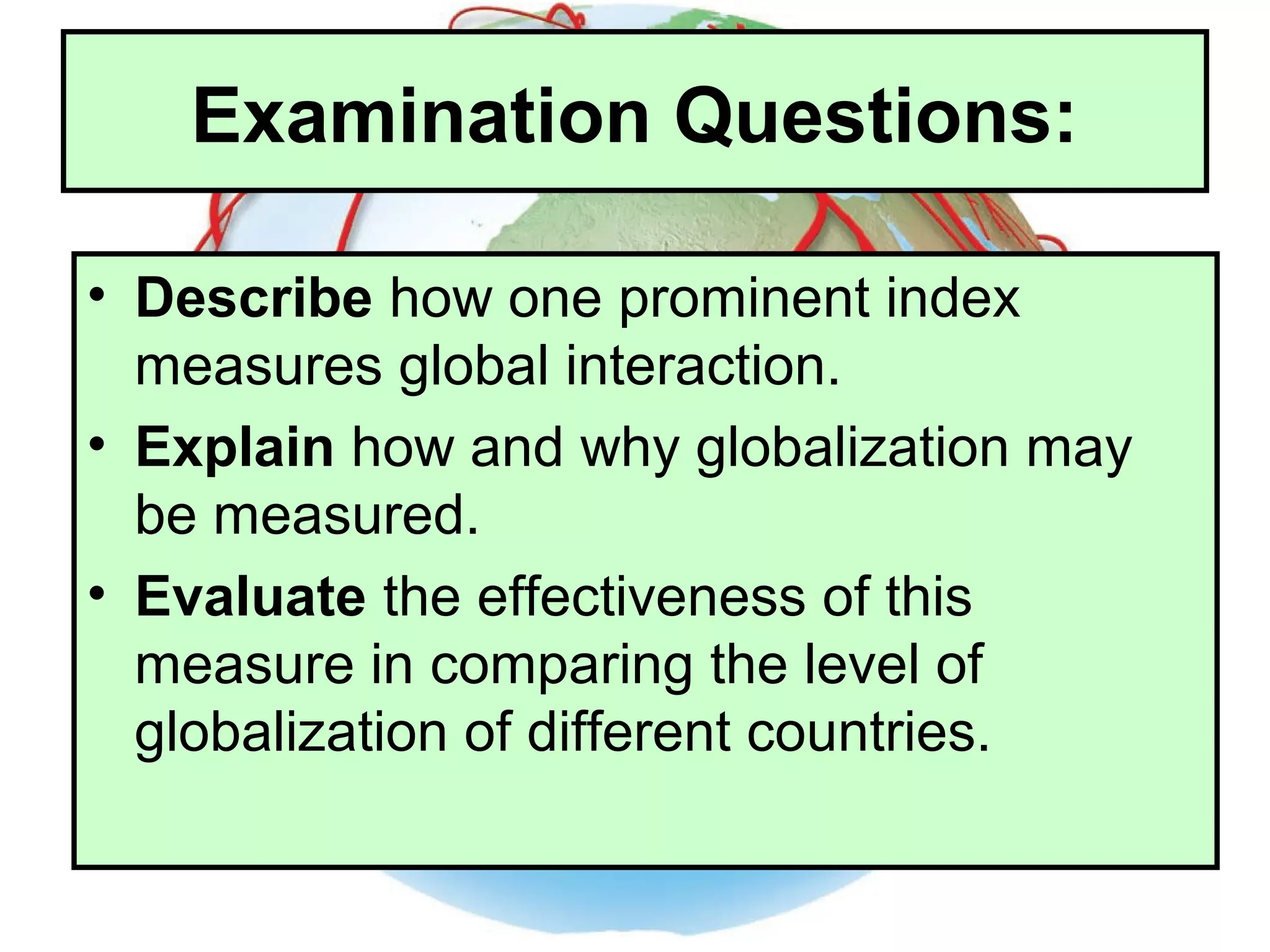 Examination Questions:

• Describe how one prominent index measures global interaction.
• Explain how and why globalization may be measured.
• Evaluate the effectiveness of this measure in comparing the level of globalization of different countries.